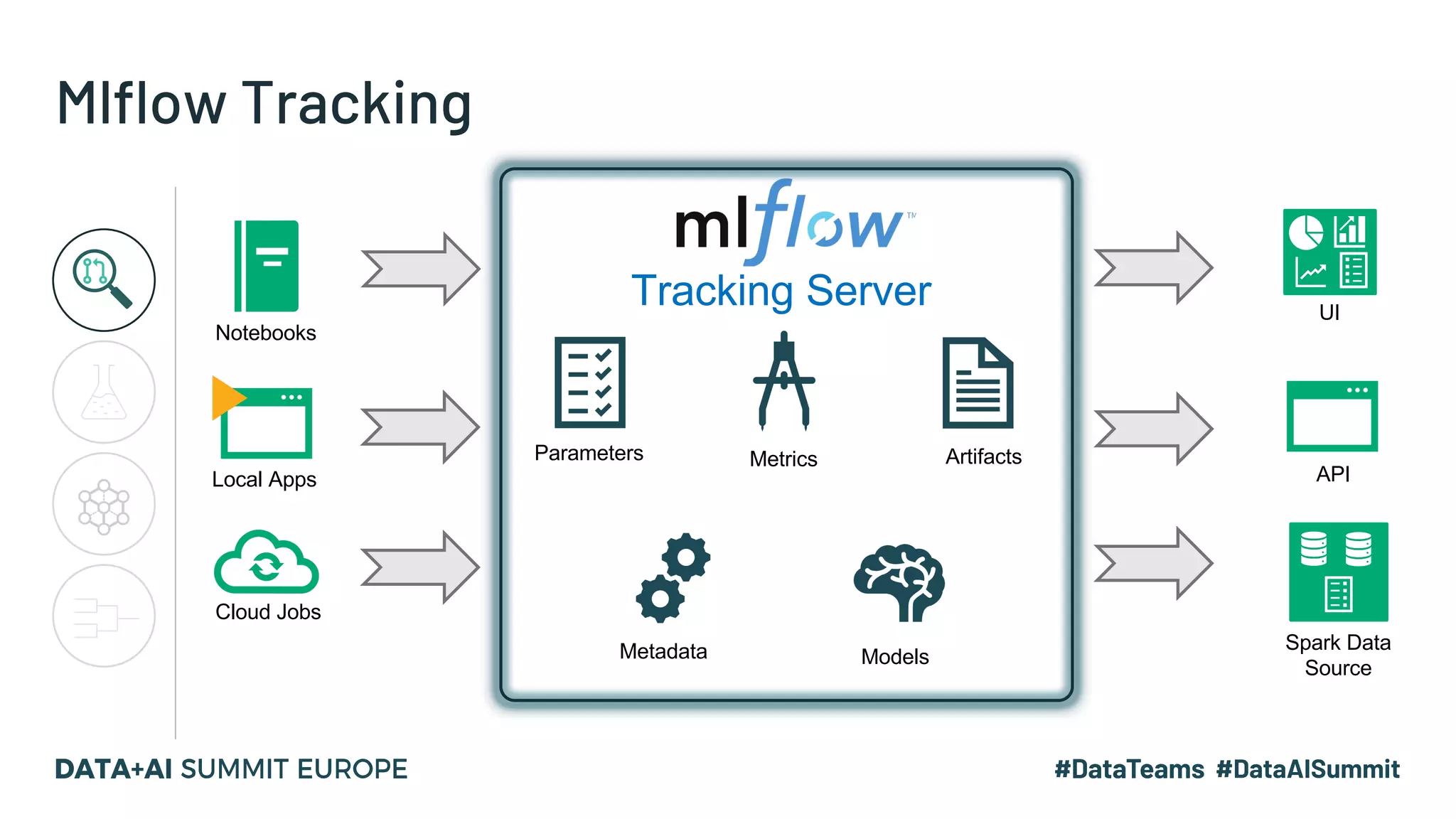 Mlflow Tracking

Notebooks

Local Apps

Cloud Jobs

mlflow™

Tracking Server

Parameters

Metrics

Artifacts

Metadata

Models

UI

API

Spark Data Source

DATA+AI SUMMIT EUROPE

#DataTeams #DataAISummit